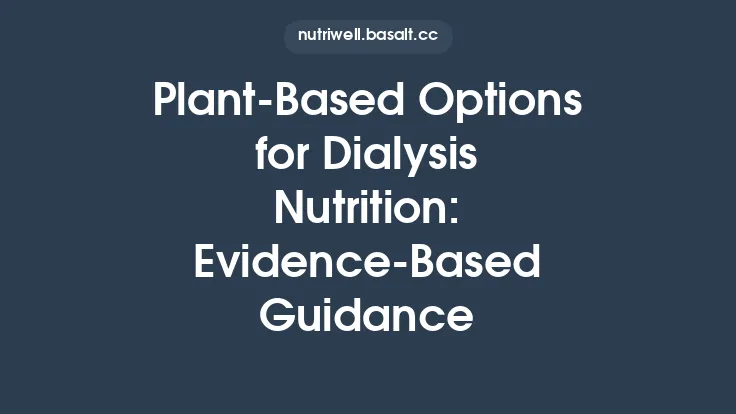 nutriwell.basalt.cc

Plant-Based Options for Dialysis Nutrition: Evidence-Based Guidance